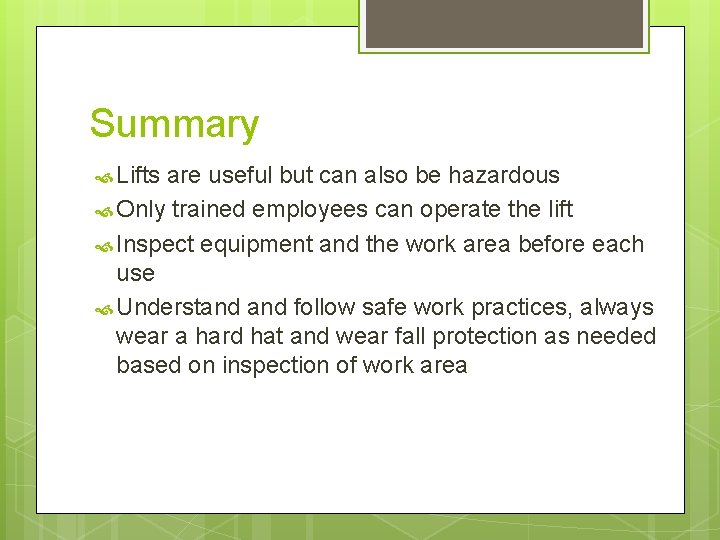 Summary

Lifts are useful but can also be hazardous

Only trained employees can operate the lift

Inspect equipment and the work area before each use

Understand and follow safe work practices, always wear a hard hat and wear fall protection as needed based on inspection of work area